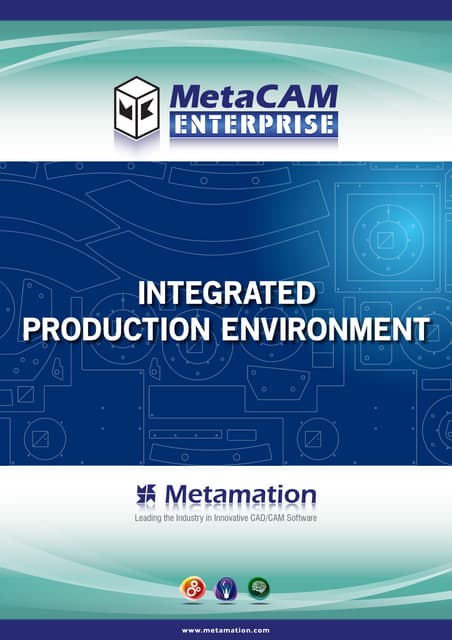 MetaCAM
ENTERPRISE

INTEGRATED
PRODUCTION ENVIRONMENT

Metamation
Leading the Industry in Innovative CAD/CAM Software

www.metamation.com